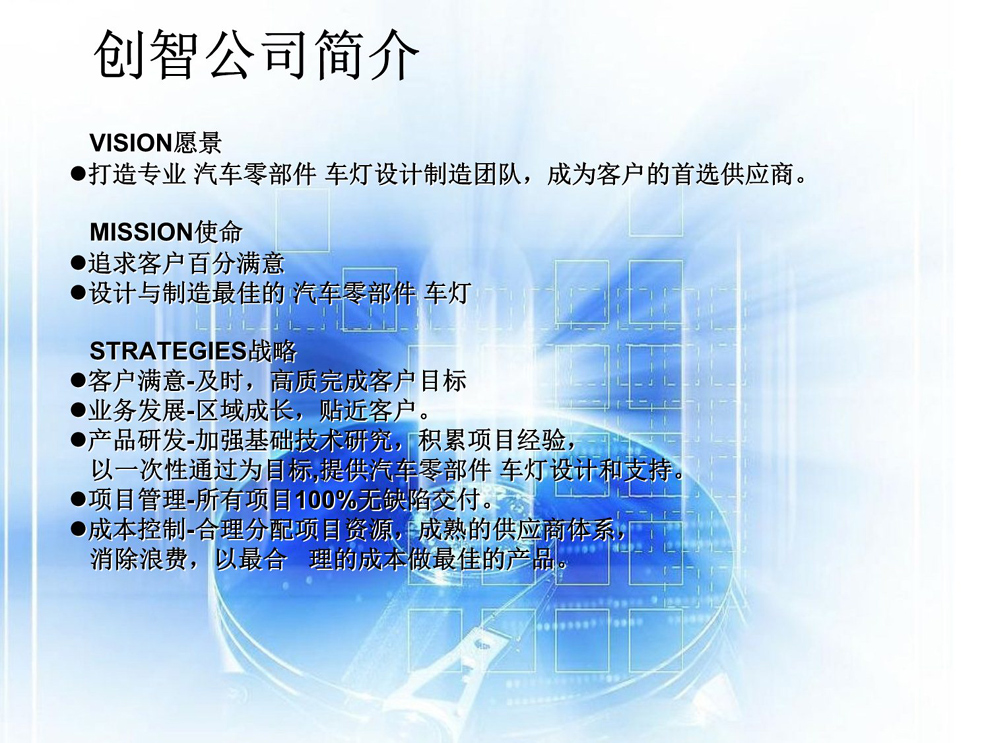 创智公司简介

VISION愿景
●打造专业 汽车零部件 车灯设计制造团队，成为客户的首选供应商。

MISSION使命
●追求客户百分满意
●设计与制造最佳的 汽车零部件 车灯

STRATEGIES战略
●客户满意-及时，高质完成客户目标
●业务发展-区域成长，贴近客户。
●产品研发-加强基础技术研究，积累项目经验，以一次性通过为目标,提供汽车零部件 车灯设计和支持。
●项目管理-所有项目100%无缺陷交付。
●成本控制-合理分配项目资源，成熟的供应商体系，消除浪费，以最合　理的成本做最佳的产品。